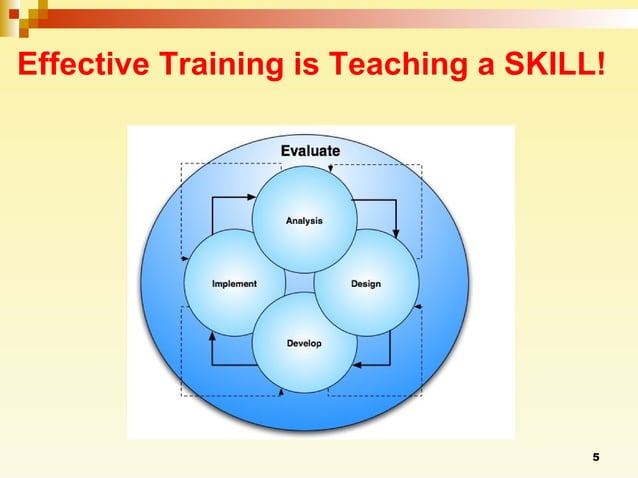 Effective Training is Teaching a SKILL!

Evaluate

Analysis

Implement

Design

Develop

5